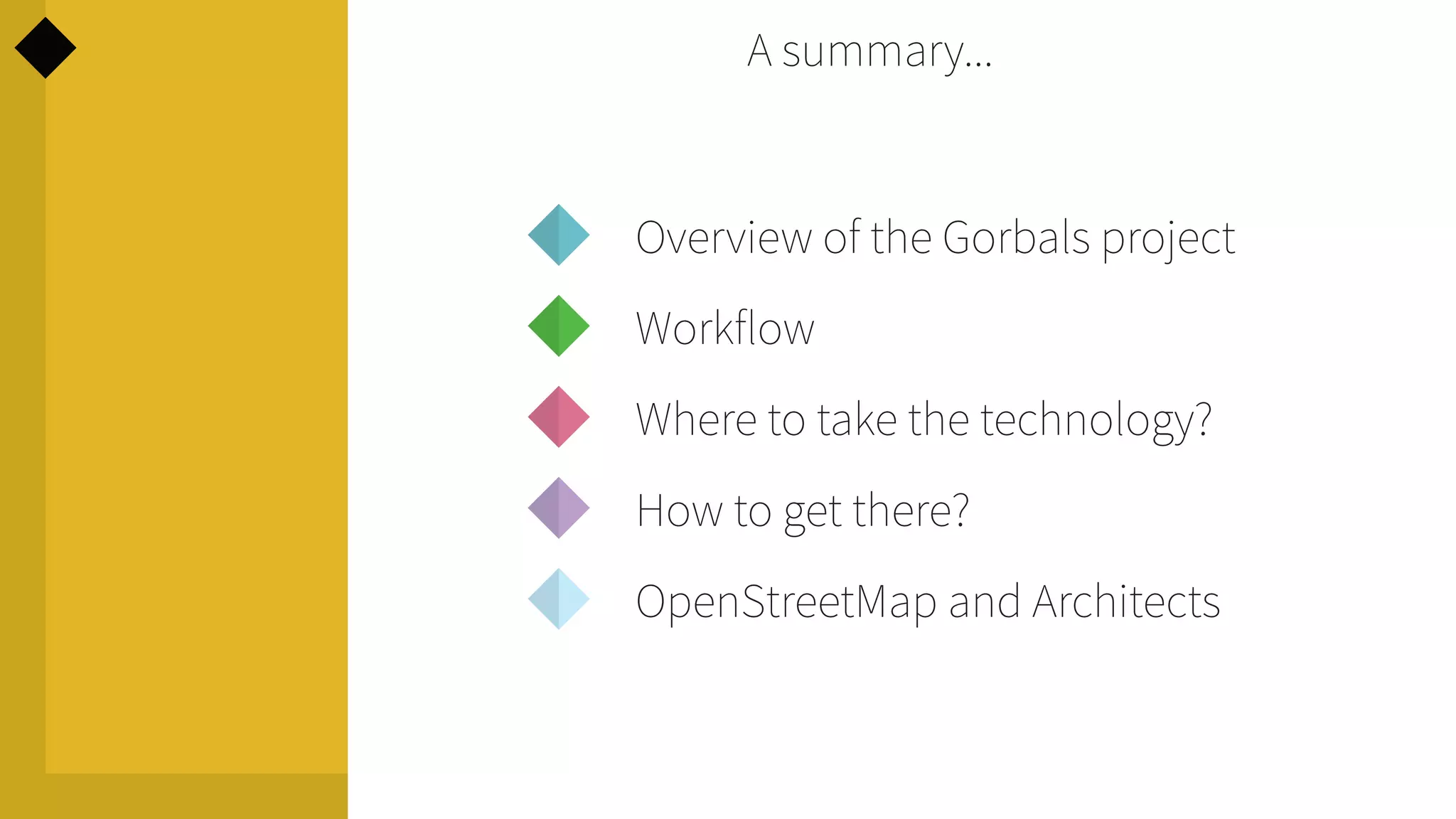 A summary...

Overview of the Gorbals project

Workflow

Where to take the technology?

How to get there?

OpenStreetMap and Architects